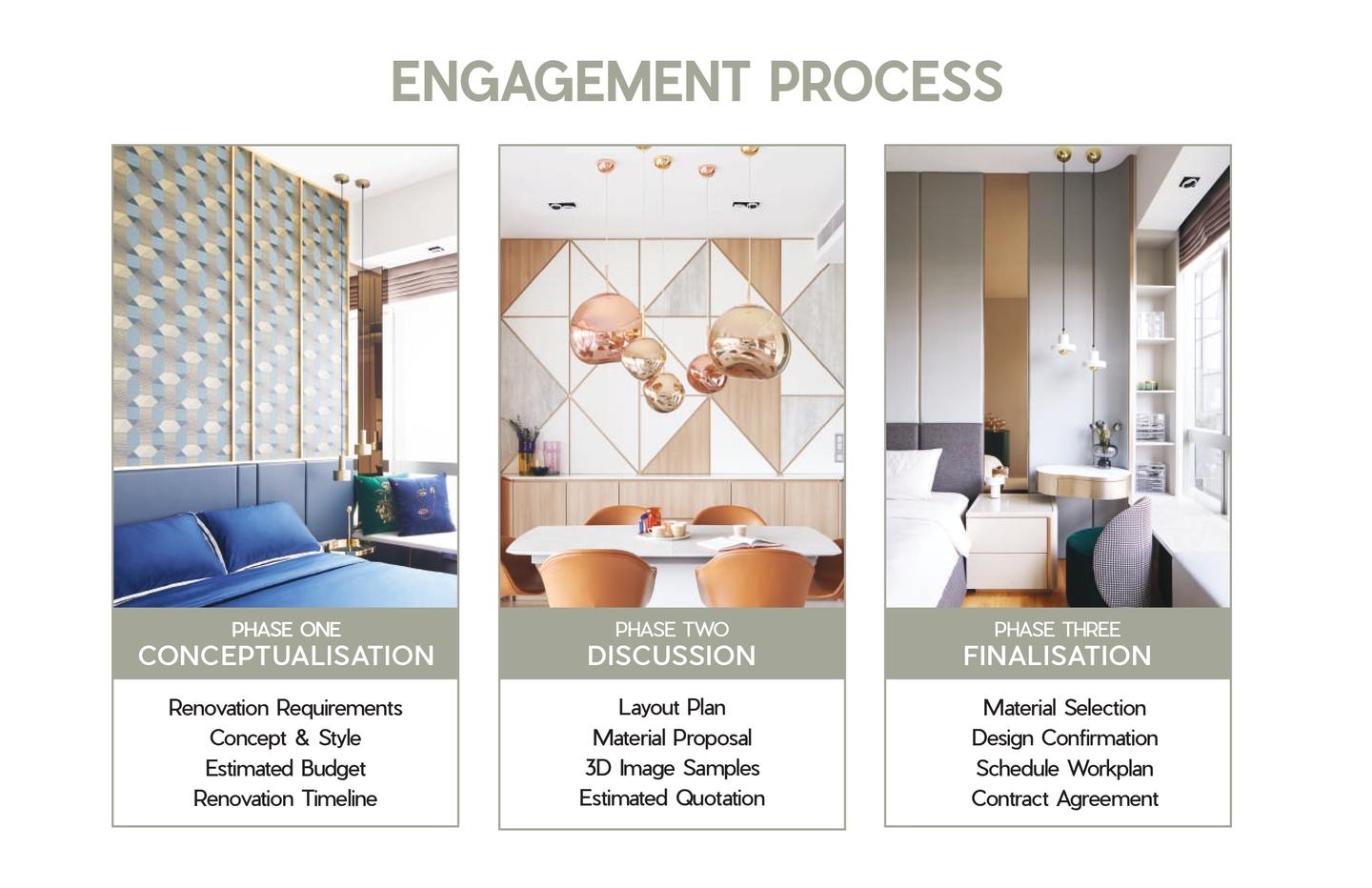 ENGAGEMENT PROCESS

PHASE ONE
CONCEPTUALISATION

Renovation Requirements
Concept & Style
Estimated Budget
Renovation Timeline

PHASE TWO
DISCUSSION

Layout Plan
Material Proposal
3D Image Samples
Estimated Quotation

PHASE THREE
FINALISATION

Material Selection
Design Confirmation
Schedule Workplan
Contract Agreement